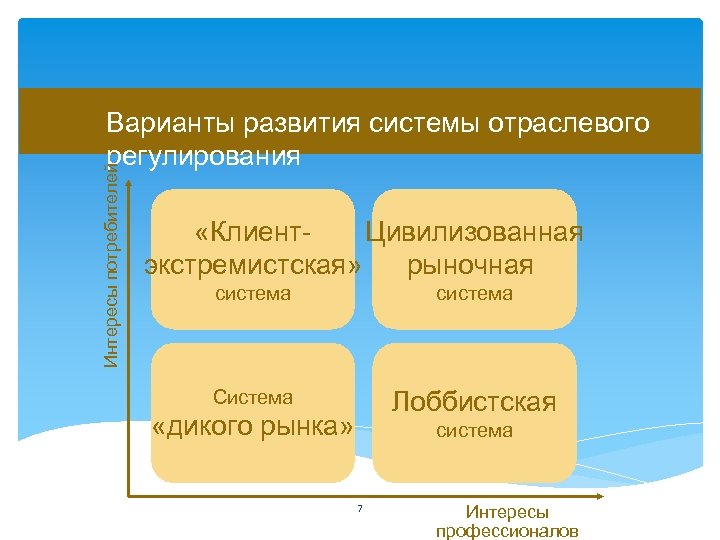 Варианты развития системы отраслевого регулирования

Интересы потребителей

«Клиент-экстремистская» система

Цивилизованная рыночная система

Система «дикого рынка»

Лоббистская система

7

Интересы профессионалов